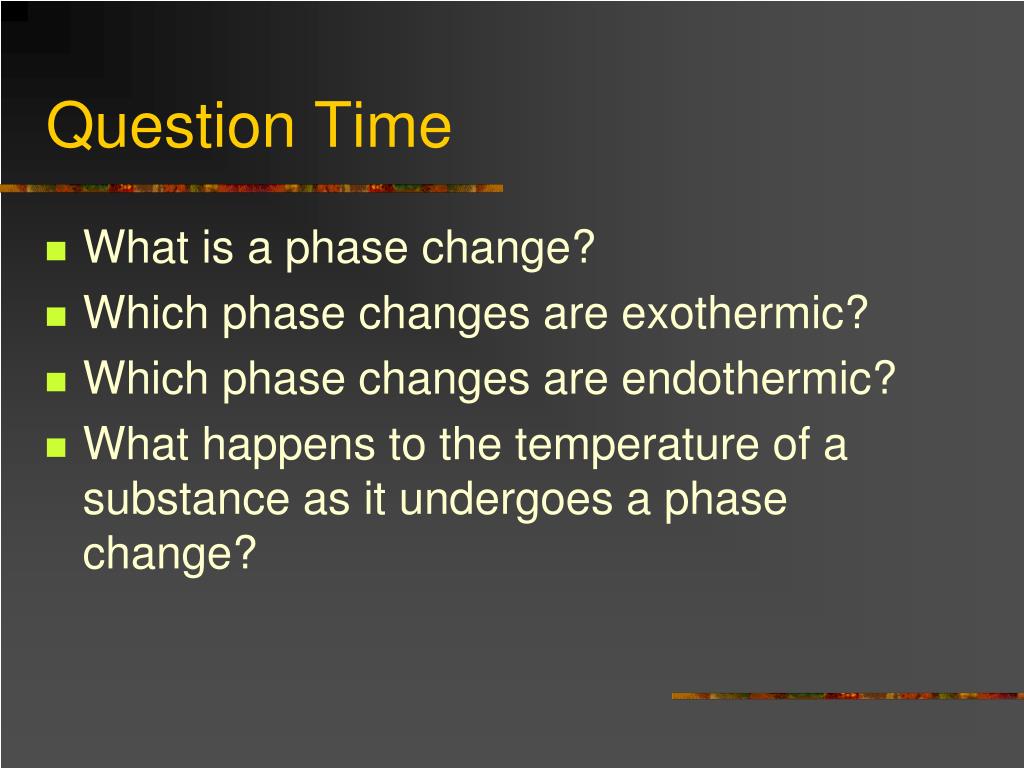 Question Time

- What is a phase change?
- Which phase changes are exothermic?
- Which phase changes are endothermic?
- What happens to the temperature of a substance as it undergoes a phase change?